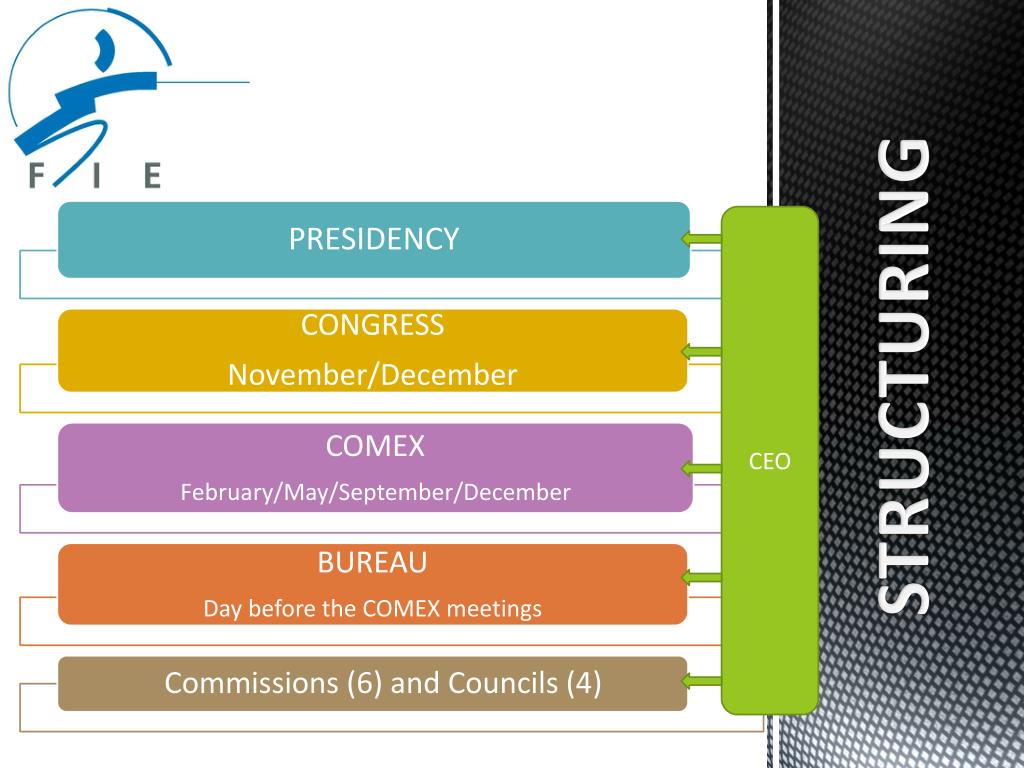 F I E

PRESIDENCY

CONGRESS
November/December

COMEX
February/May/September/December

BUREAU
Day before the COMEX meetings

Commissions (6) and Councils (4)

CEO

STRUCTURING